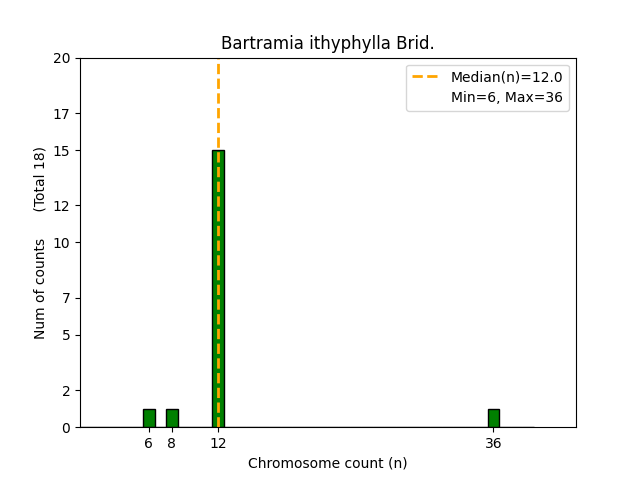 Bartramia ithyphylla Brid.

Median(n)=12.0
Min=6, Max=36

Num of counts (Total 18)

20
17
15
12
10
7
5
2
0

6 8 12 36

Chromosome count (n)